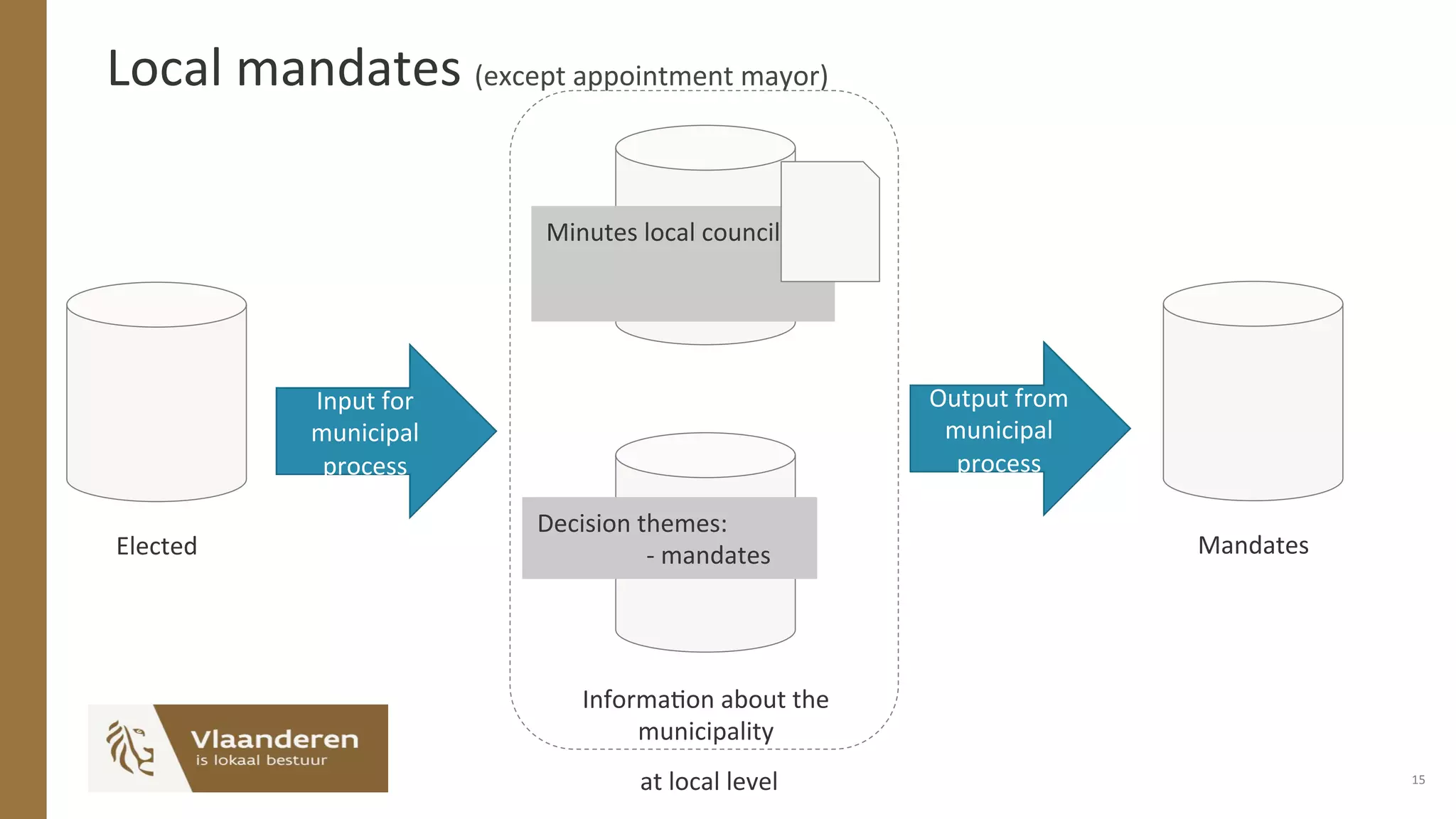 Local mandates (except appointment mayor)

Elected

Input for municipal process

Minutes local council

Decision themes:
- mandates

Information about the municipality

at local level

Output from municipal process

Mandates

Vlaanderen
is lokaal bestuur

15